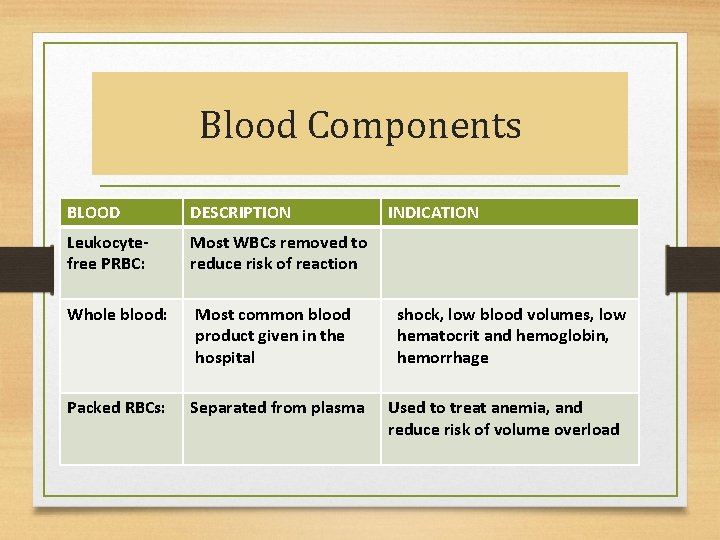 Blood Components

| BLOOD | DESCRIPTION | INDICATION |
|---|---|---|
| Leukocyte-free PRBC: | Most WBCs removed to reduce risk of reaction | |
| Whole blood: | Most common blood product given in the hospital | shock, low blood volumes, low hematocrit and hemoglobin, hemorrhage |
| Packed RBCs: | Separated from plasma | Used to treat anemia, and reduce risk of volume overload |